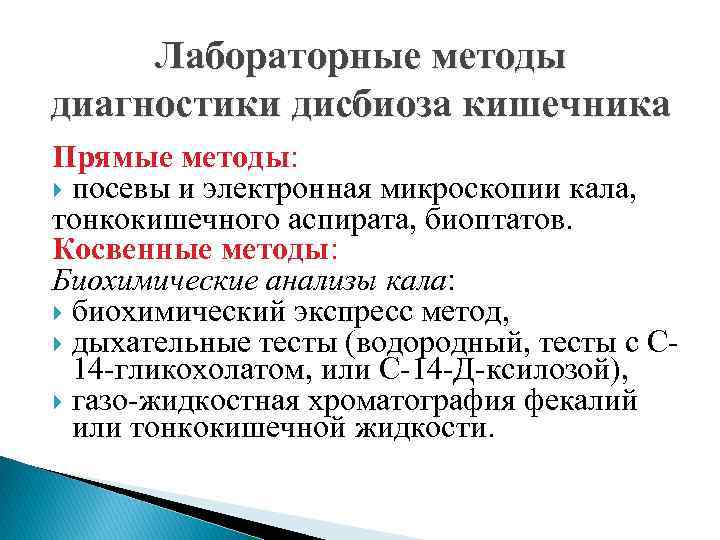 Лабораторные методы диагностики дисбиоза кишечника

Прямые методы:
посевы и электронная микроскопии кала, тонкокишечного аспирата, биоптатов.
Косвенные методы:
Биохимические анализы кала:
биохимический экспресс метод,
дыхательные тесты (водородный, тесты с С-14-гликохолатом, или С-14-Д-ксилозой),
газо-жидкостная хроматография фекалий или тонкокишечной жидкости.